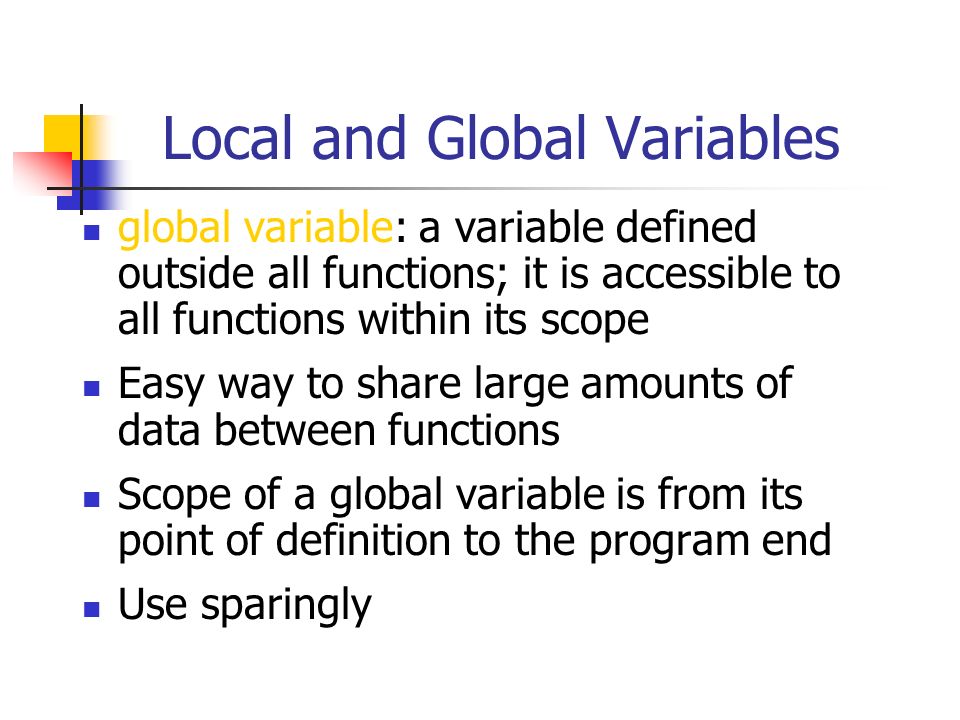 Local and Global Variables

- global variable: a variable defined outside all functions; it is accessible to all functions within its scope
- Easy way to share large amounts of data between functions
- Scope of a global variable is from its point of definition to the program end
- Use sparingly